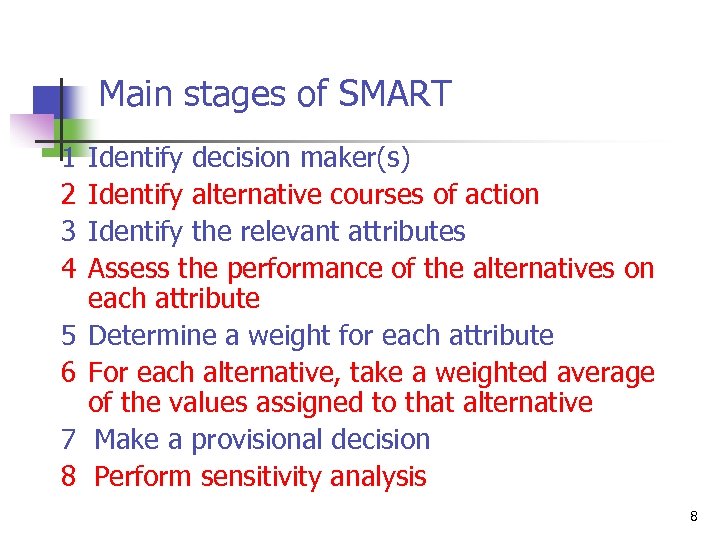 Main stages of SMART

1 Identify decision maker(s)
2 Identify alternative courses of action
3 Identify the relevant attributes
4 Assess the performance of the alternatives on each attribute
5 Determine a weight for each attribute
6 For each alternative, take a weighted average of the values assigned to that alternative
7 Make a provisional decision
8 Perform sensitivity analysis

8